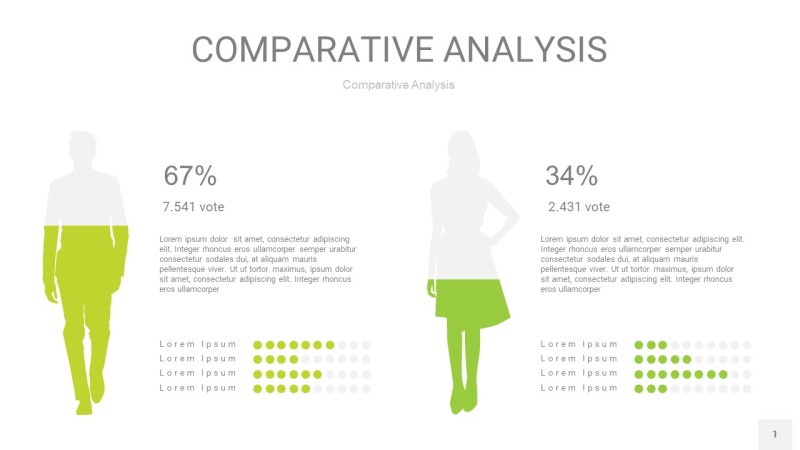 COMPARATIVE ANALYSIS

Comparative Analysis

67%

7.541 vote

Lorem ipsum dolor sit amet, consectetur adipiscing elit. Integer rhoncus eros ullamcorper semper urabitur consectetur sodales dui, at aliquam mauris pellentesque viver. Ut ut tortor maximus, ipsum dolor sit amet, consectetur adipiscing elit. Integer rhoncus eros ullamcorper

Lorem Ipsum
Lorem Ipsum
Lorem Ipsum
Lorem Ipsum

34%

2.431 vote

Lorem ipsum dolor sit amet, consectetur adipiscing elit. Integer rhoncus eros ullamcorper semper urabitur consectetur sodales dui, at aliquam mauris pellentesque viver. Ut ut tortor maximus, ipsum dolor sit amet, consectetur adipiscing elit. Integer rhoncus eros ullamcorper

Lorem Ipsum
Lorem Ipsum
Lorem Ipsum
Lorem Ipsum

1